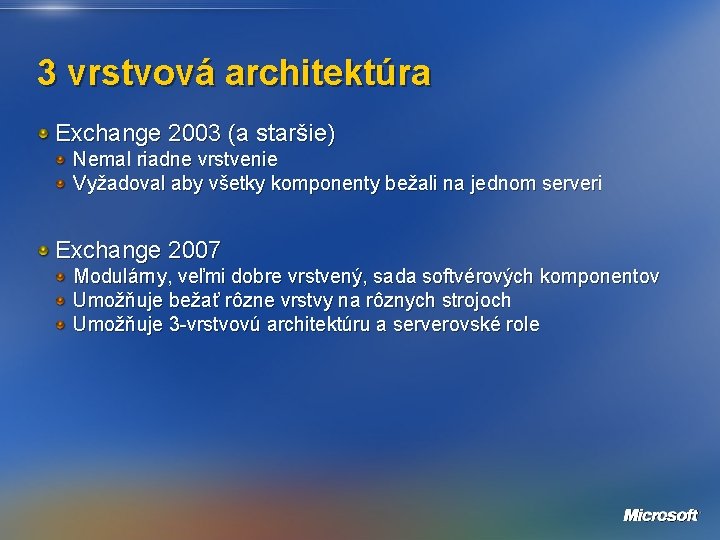 3 vrstvová architektúra

Exchange 2003 (a staršie)

Nemal riadne vrstvenie

Vyžadoval aby všetky komponenty bežali na jednom serveri

Exchange 2007

Modulárny, veľmi dobre vrstvený, sada softvérových komponentov

Umožňuje bežať rôzne vrstvy na rôznych strojoch

Umožňuje 3-vrstvovú architektúru a serverovské role

Microsoft